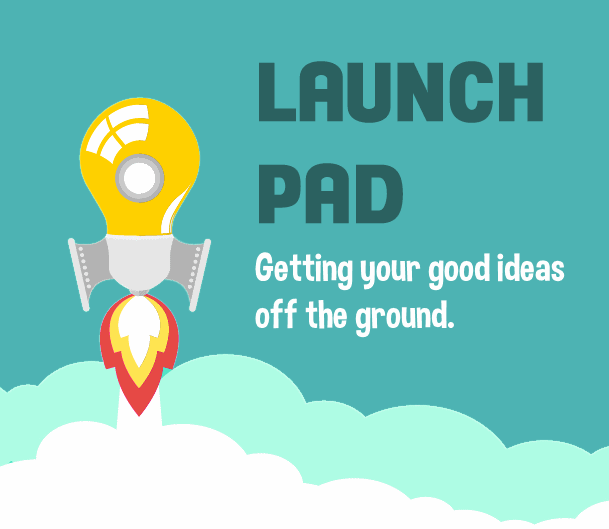 LAUNCH PAD

Getting your good ideas off the ground.